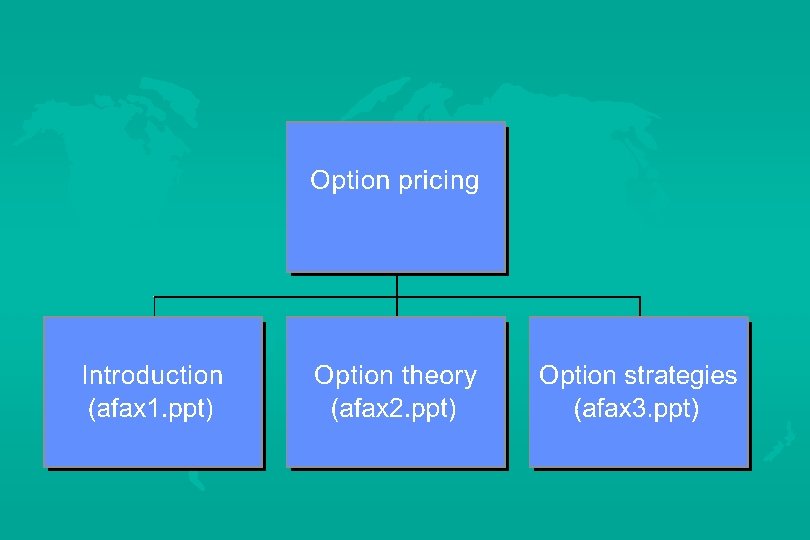 Option pricing

Introduction (afax1.ppt)

Option theory (afax2.ppt)

Option strategies (afax3.ppt)